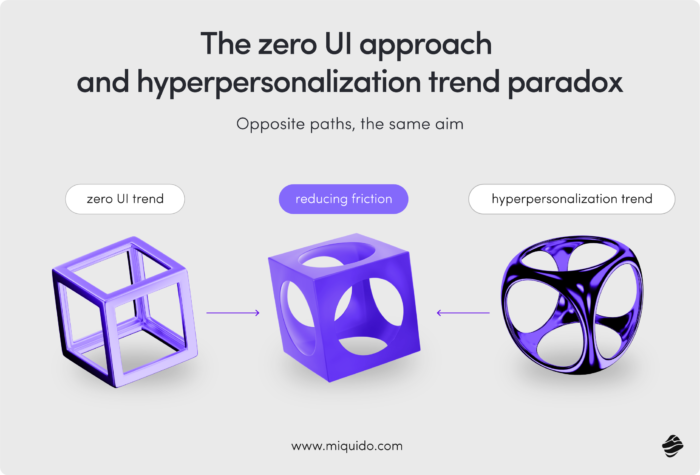 The zero UI approach
and hyperpersonalization trend paradox

Opposite paths, the same aim

zero UI trend

reducing friction

hyperpersonalization trend

www.miquido.com